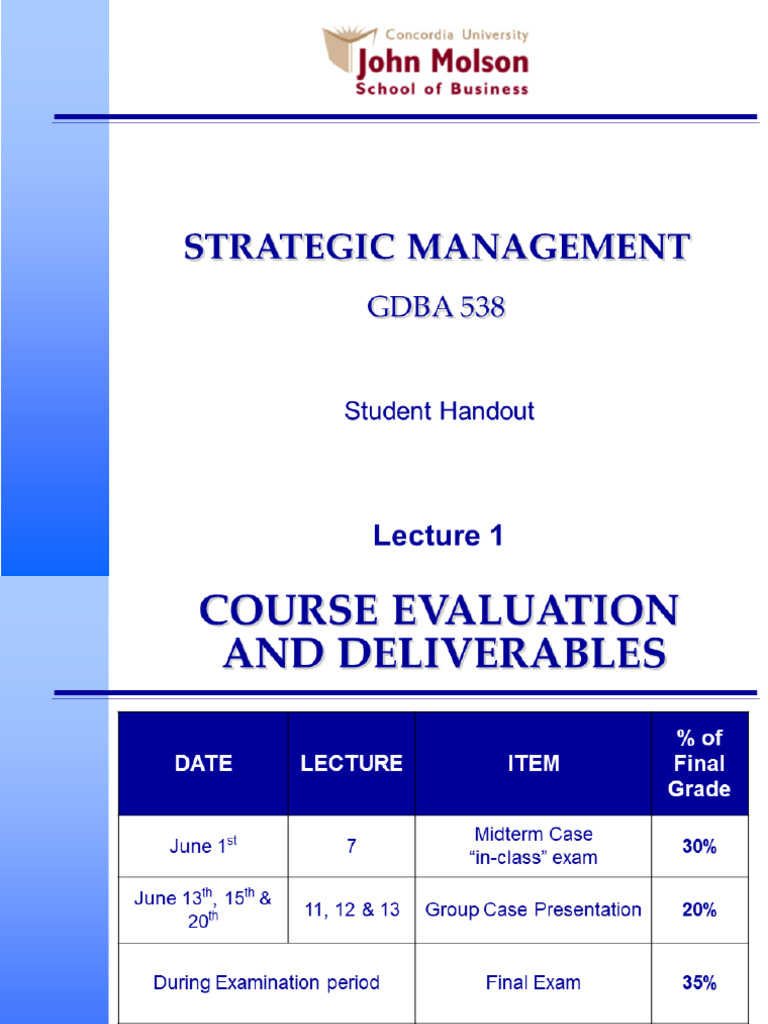 Concordia University
John Molson
School of Business

STRATEGIC MANAGEMENT
GDBA 538

Student Handout

Lecture 1

COURSE EVALUATION AND DELIVERABLES

| DATE | LECTURE | ITEM | % of Final Grade |
|---|---|---|---|
| June 1$^{st}$ | 7 | Midterm Case "in-class" exam | 30% |
| June 13$^{th}$, 15$^{th}$ & 20$^{th}$ | 11, 12 & 13 | Group Case Presentation | 20% |
| During Examination period | | Final Exam | 35% |